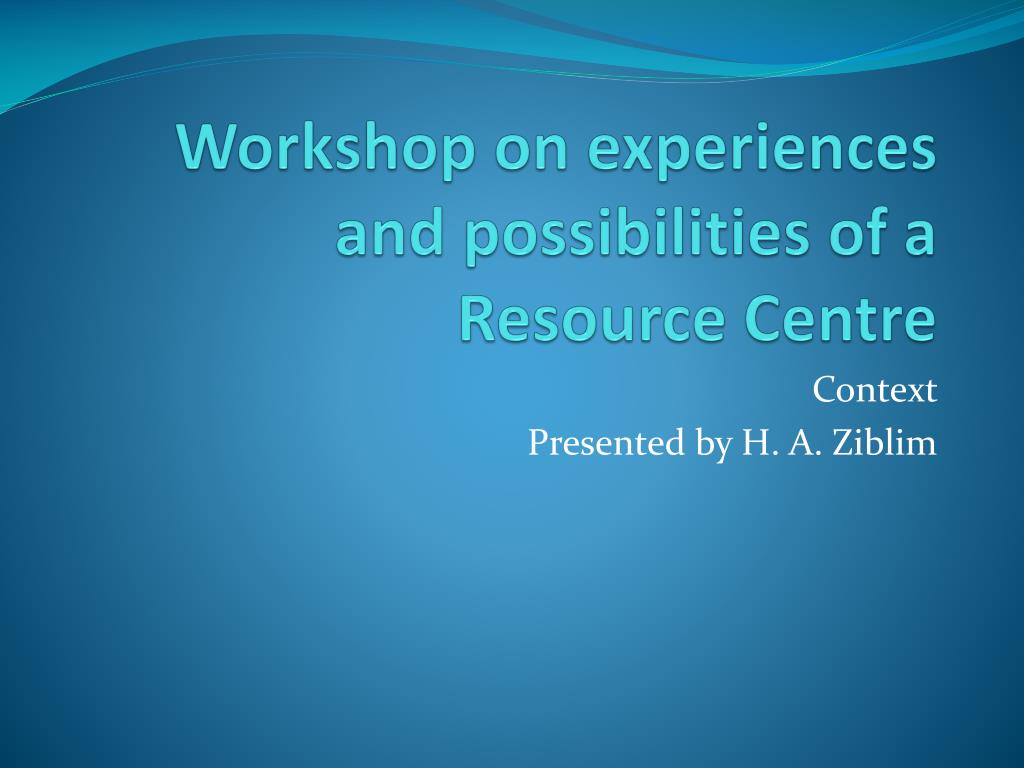 Workshop on experiences and possibilities of a Resource Centre

Context
Presented by H. A. Ziblim